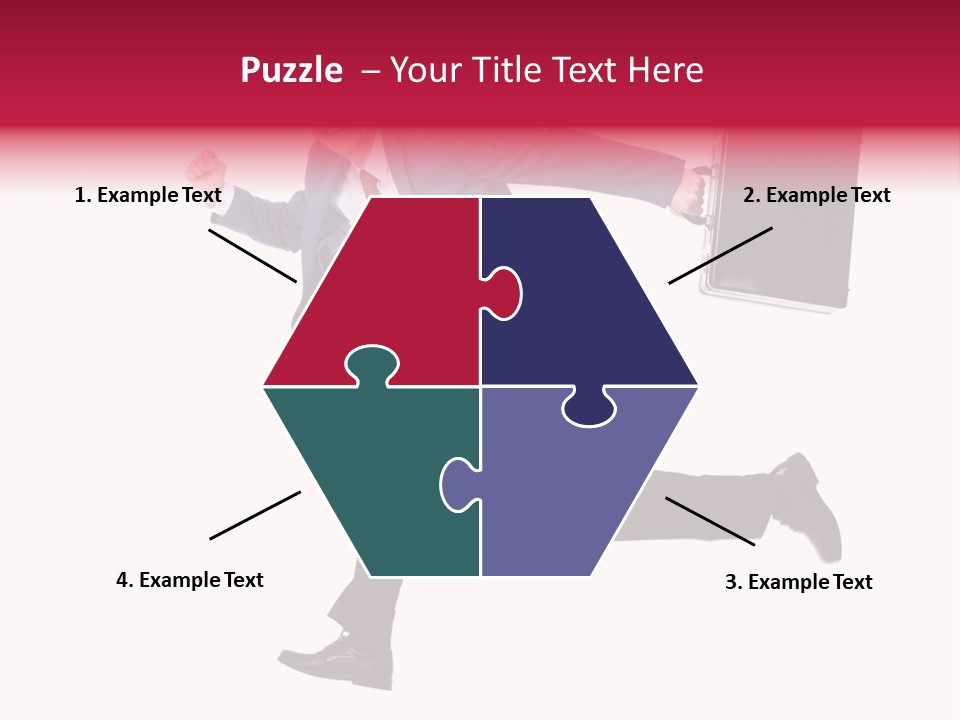 Puzzle – Your Title Text Here

1. Example Text

2. Example Text

4. Example Text

3. Example Text